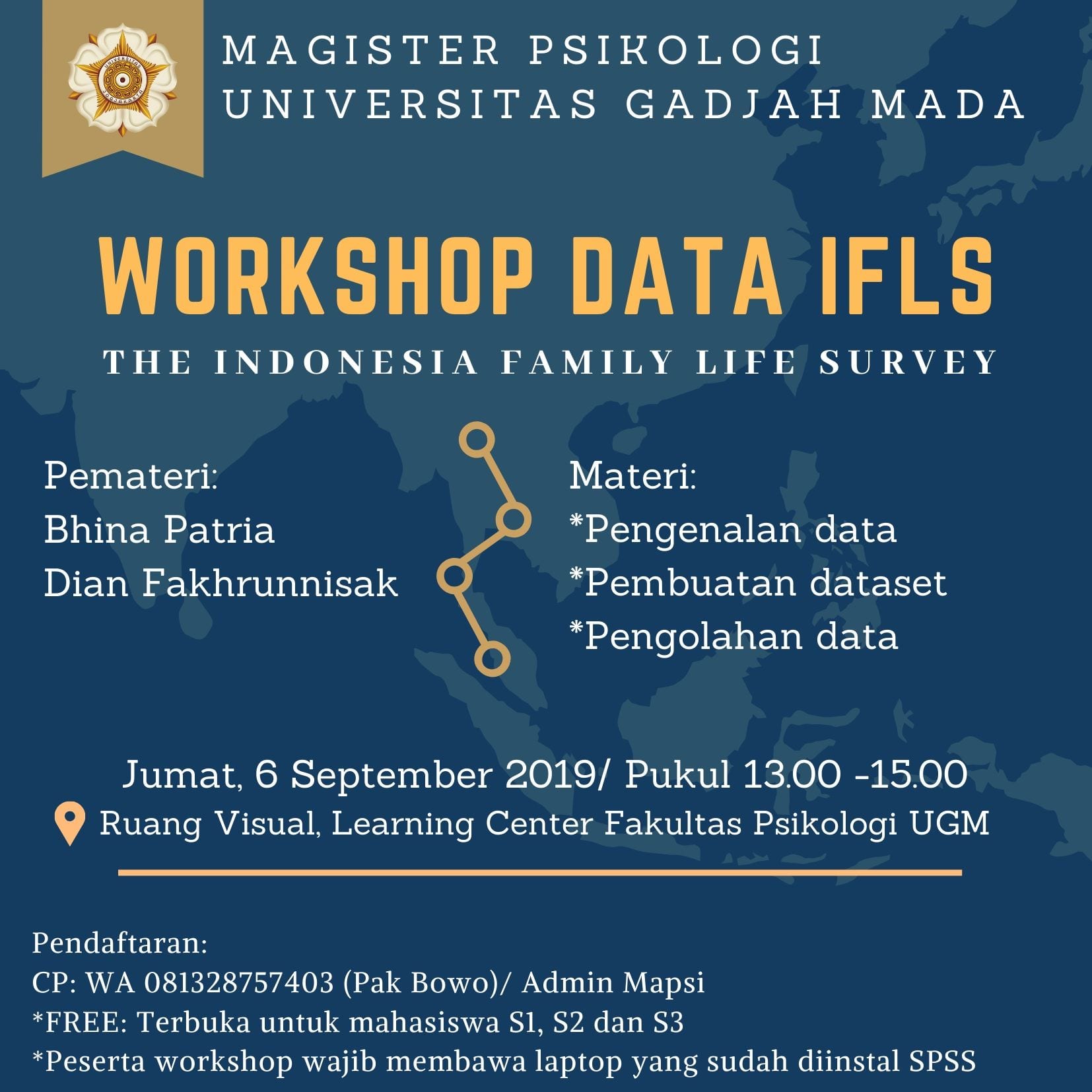 MAGISTER PSIKOLOGI
UNIVERSITAS GADJAH MADA

WORKSHOP DATA IFLS
THE INDONESIA FAMILY LIFE SURVEY

Pemateri:
Bhina Patria
Dian Fakhrunnisak

Materi:
*Pengenalan data
*Pembuatan dataset
*Pengolahan data

Jumat, 6 September 2019/ Pukul 13.00 -15.00
Ruang Visual, Learning Center Fakultas Psikologi UGM

Pendaftaran:
CP: WA 081328757403 (Pak Bowo)/ Admin Mapsi
*FREE: Terbuka untuk mahasiswa S1, S2 dan S3
*Peserta workshop wajib membawa laptop yang sudah diinstal SPSS